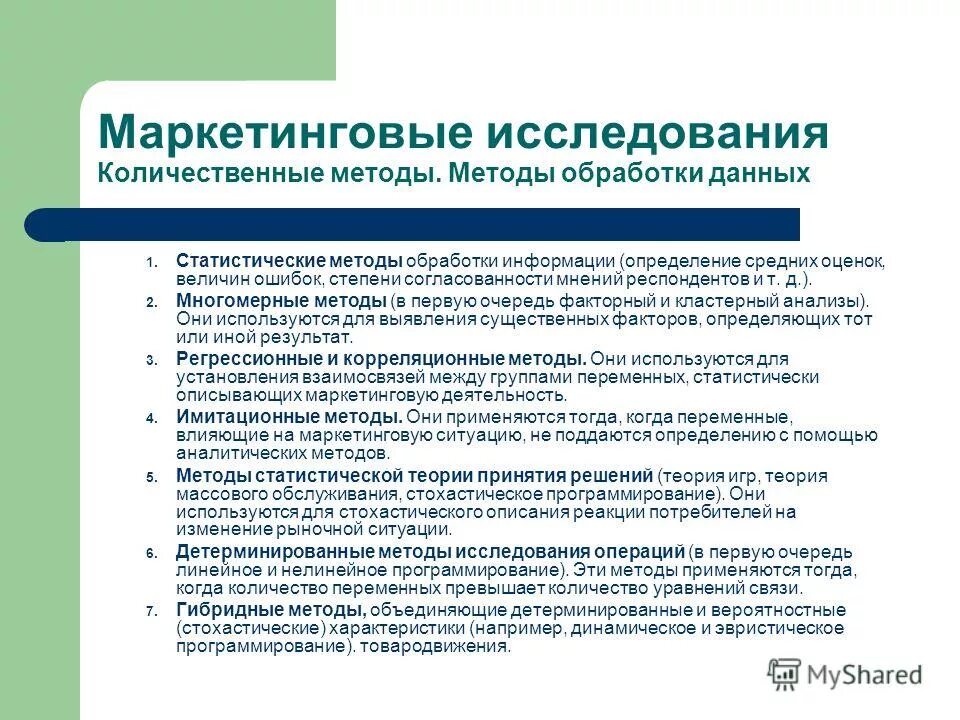 Маркетинговые исследования
Количественные методы. Методы обработки данных

1. Статистические методы обработки информации (определение средних оценок, величин ошибок, степени согласованности мнений респондентов и т. д.).
2. Многомерные методы (в первую очередь факторный и кластерный анализы). Они используются для выявления существенных факторов, определяющих тот или иной результат.
3. Регрессионные и корреляционные методы. Они используются для установления взаимосвязей между группами переменных, статистически описывающих маркетинговую деятельность.
4. Имитационные методы. Они применяются тогда, когда переменные, влияющие на маркетинговую ситуацию, не поддаются определению с помощью аналитических методов.
5. Методы статистической теории принятия решений (теория игр, теория массового обслуживания, стохастическое программирование). Они используются для стохастического описания реакции потребителей на изменение рыночной ситуации.
6. Детерминированные методы исследования операций (в первую очередь линейное и нелинейное программирование). Эти методы применяются тогда, когда количество переменных превышает количество уравнений связи.
7. Гибридные методы, объединяющие детерминированные и вероятностные (стохастические) характеристики (например, динамическое и эвристическое программирование). товародвижения.

MyShared